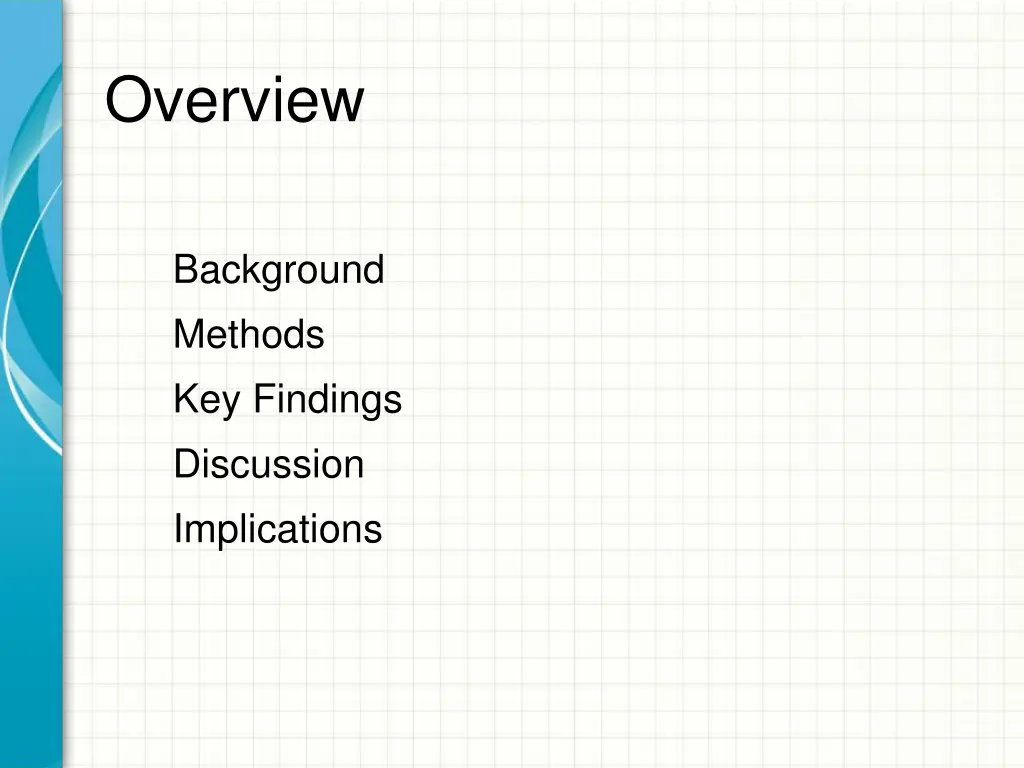 Overview

Background
Methods
Key Findings
Discussion
Implications